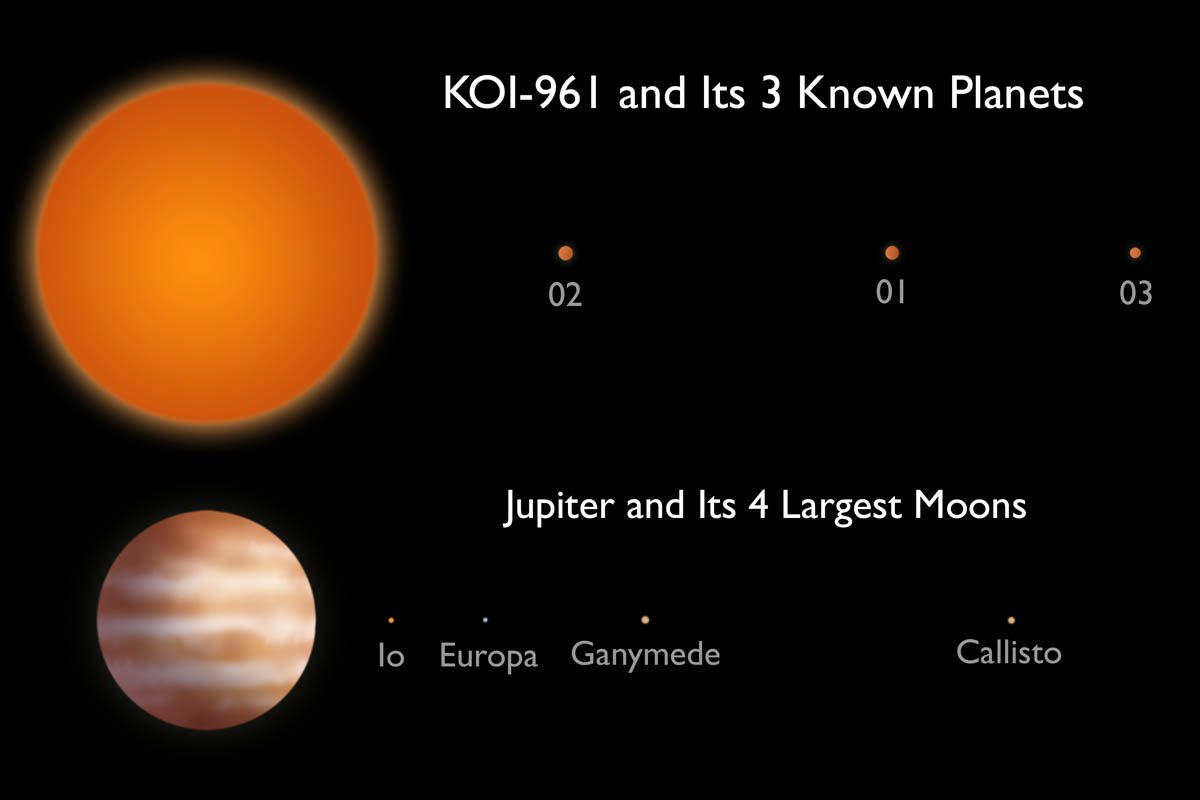 KOI-961 and Its 3 Known Planets

02 01 03

Jupiter and Its 4 Largest Moons

Io Europa Ganymede Callisto